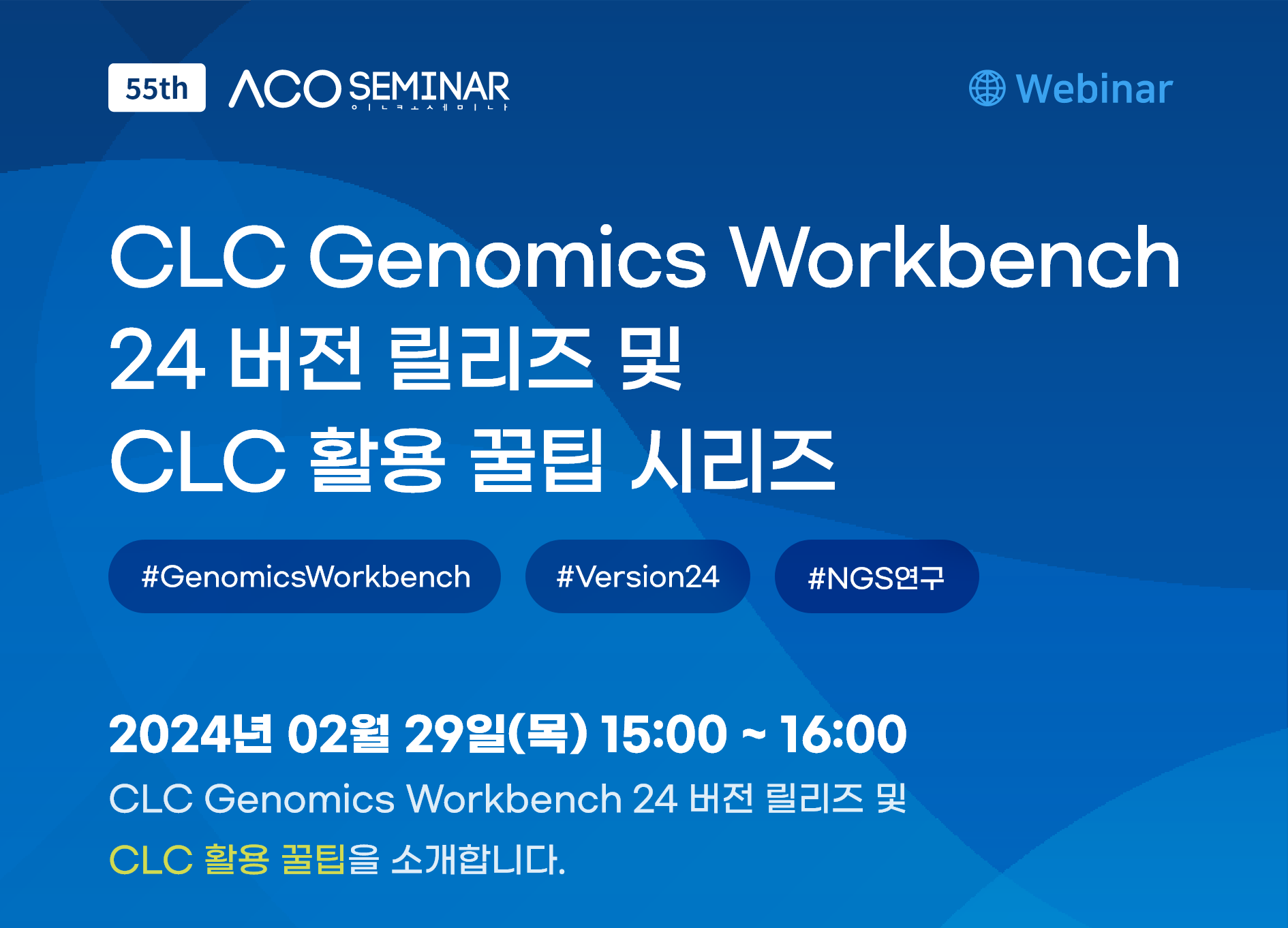 55th ACO SEMINAR
ㅇㅣㄴㅋㅗㅅㅔㅁㅣㄴㅏ

Webinar

CLC Genomics Workbench
24 버전 릴리즈 및
CLC 활용 꿀팁 시리즈

#GenomicsWorkbench #Version24 #NGS연구

2024년 02월 29일(목) 15:00 ~ 16:00

CLC Genomics Workbench 24 버전 릴리즈 및
CLC 활용 꿀팁을 소개합니다.